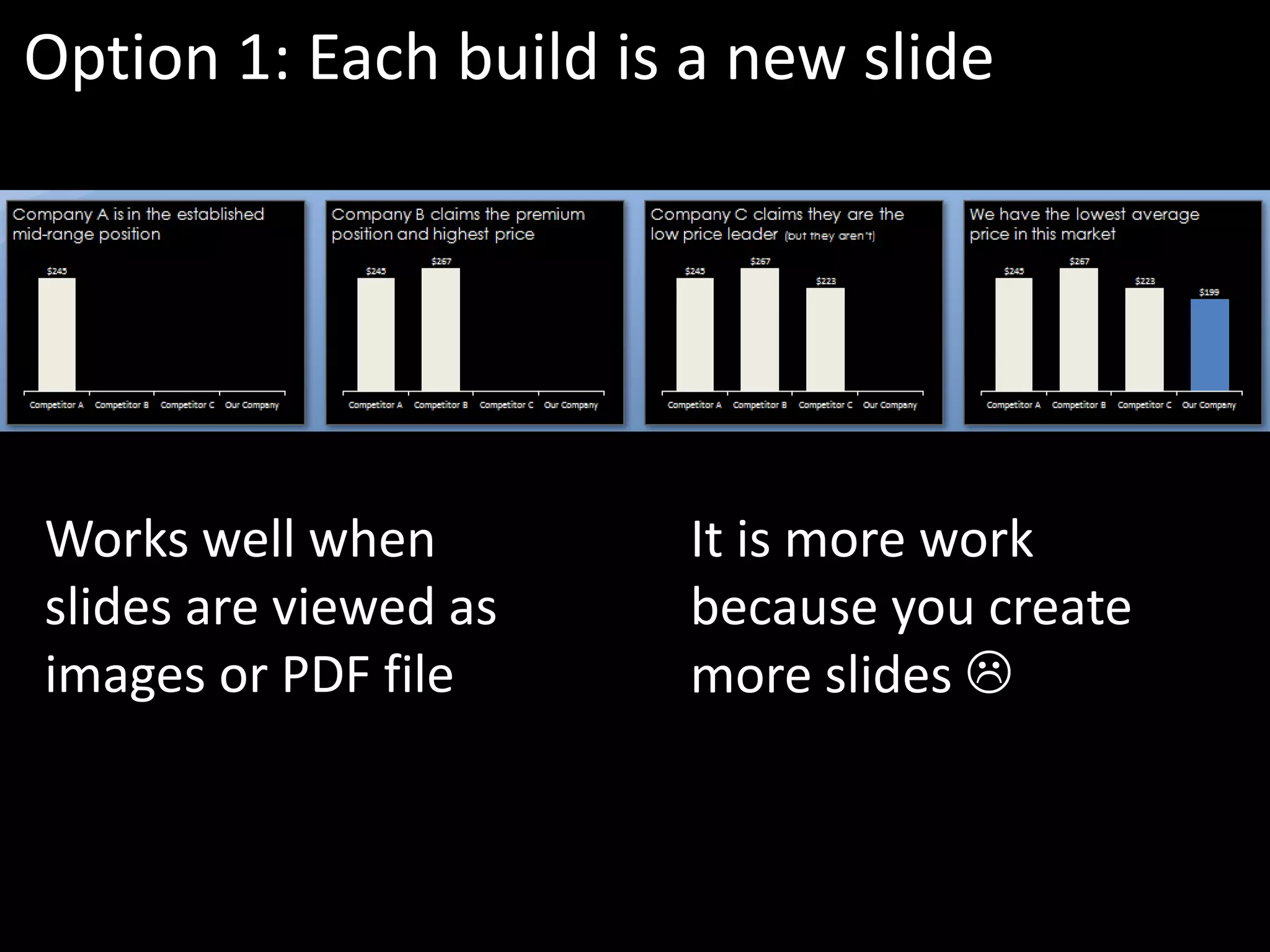 Option 1: Each build is a new slide

Company A is in the established mid-range position

$245

Competitor A Competitor B Competitor C Our Company

Company B claims the premium position and highest price

$245 $267

Competitor A Competitor B Competitor C Our Company

Company C claims they are the low price leader (but they aren't)

$245 $267 $223

Competitor A Competitor B Competitor C Our Company

We have the lowest average price in this market

$245 $267 $223 $199

Competitor A Competitor B Competitor C Our Company

Works well when slides are viewed as images or PDF file

It is more work because you create more slides ☹